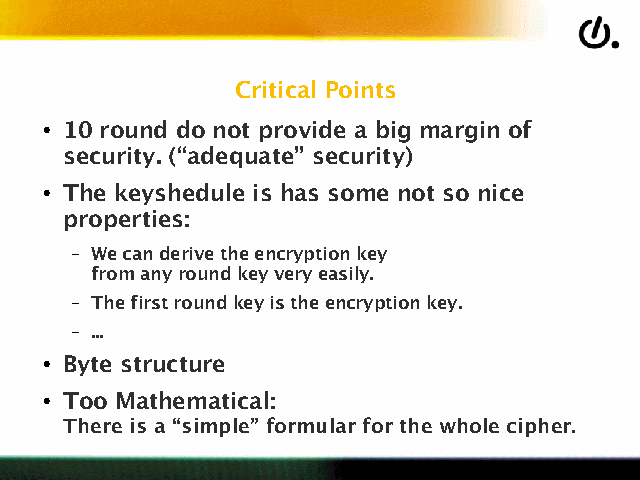 Critical Points

• 10 round do not provide a big margin of security. (“adequate” security)

• The keyshedule is has some not so nice properties:

– We can derive the encryption key from any round key very easily.

– The first round key is the encryption key.

– ...

• Byte structure

• Too Mathematical:
There is a “simple” formular for the whole cipher.